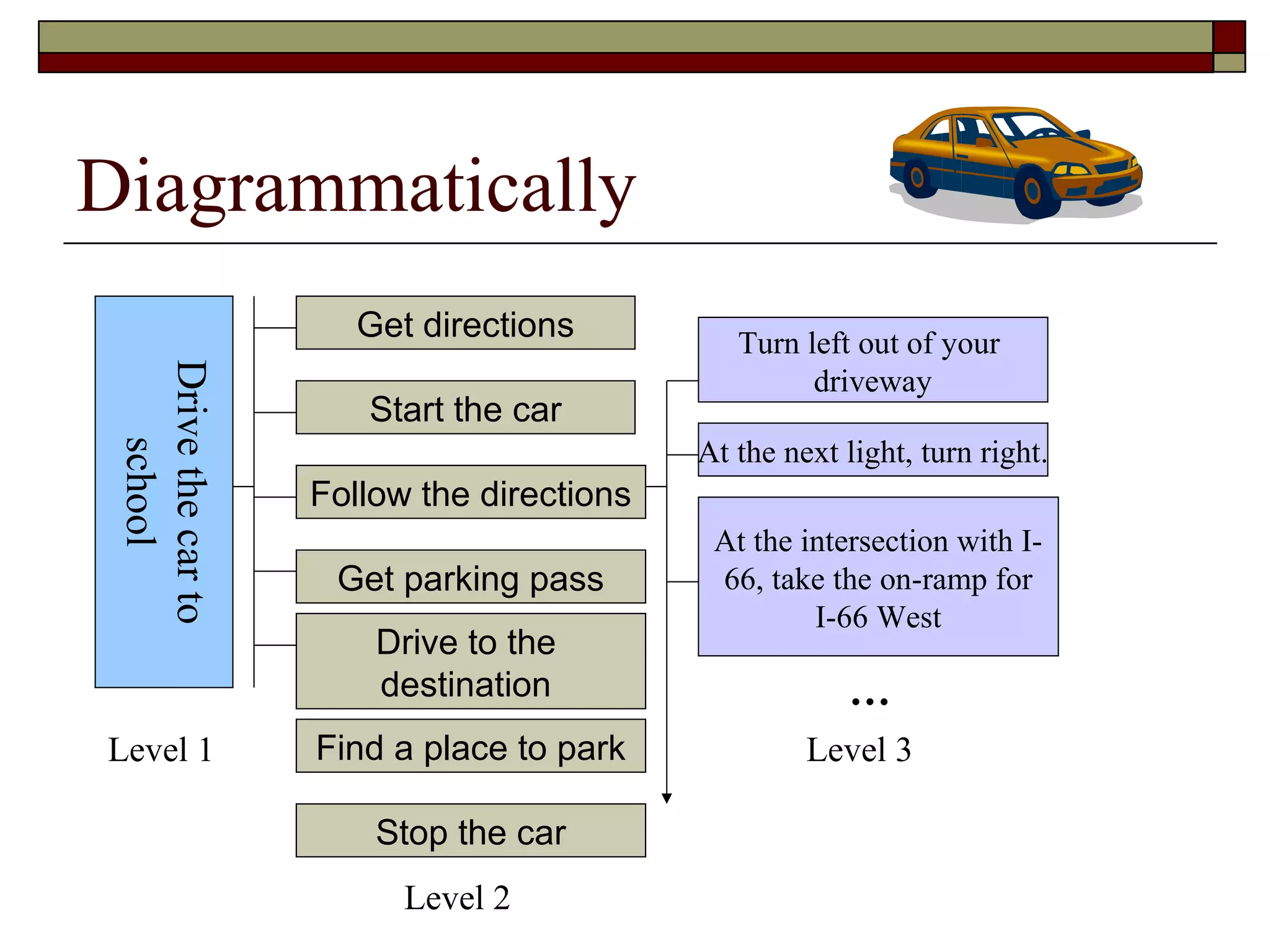 Diagrammatically

Drive the car to school

Level 1

Get directions

Start the car

Follow the directions

Get parking pass

Drive to the destination

Find a place to park

Stop the car

Level 2

Turn left out of your driveway

At the next light, turn right.

At the intersection with I-66, take the on-ramp for I-66 West

...

Level 3